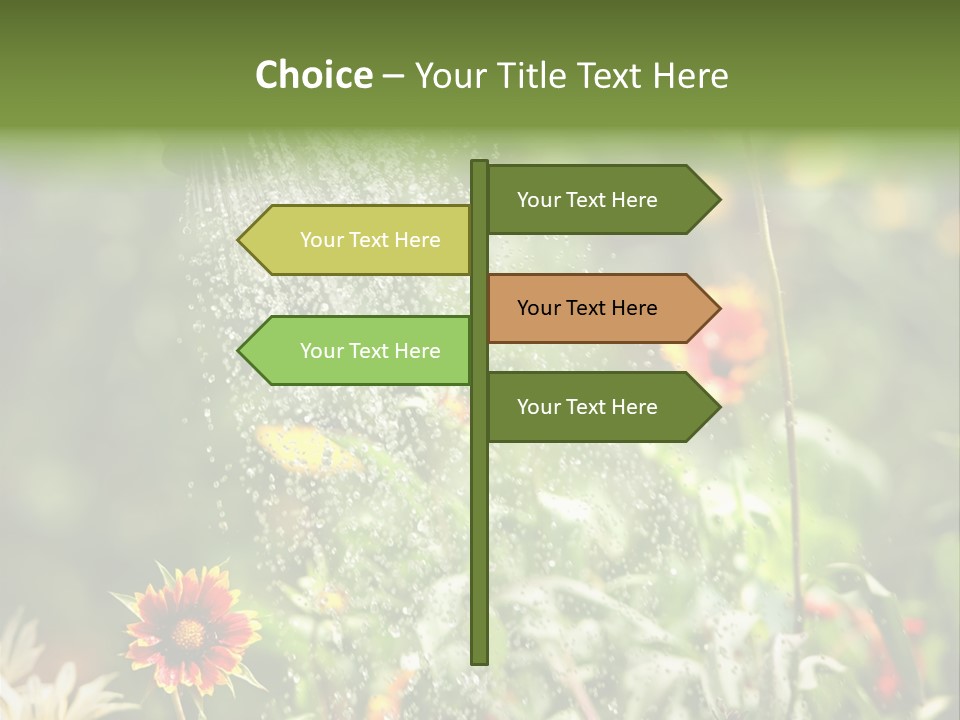 Choice – Your Title Text Here

Your Text Here

Your Text Here

Your Text Here

Your Text Here

Your Text Here